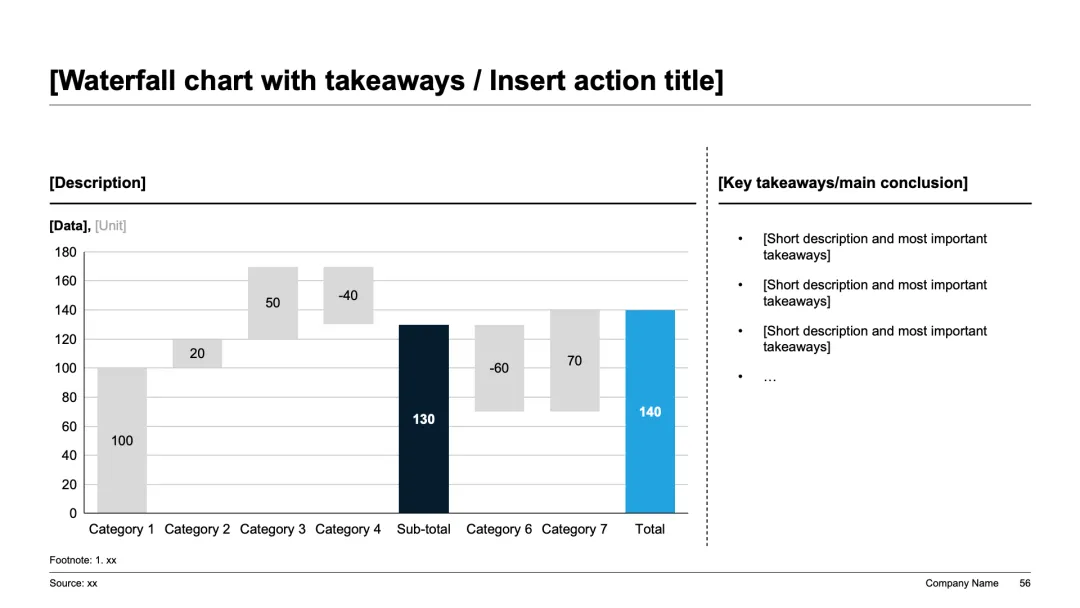 [Waterfall chart with takeaways / Insert action title]

[Description]

[Data], [Unit]

180
160
140
120
100
80
60
40
20
0

100
20
50
-40
130
-60
70
140

Category 1 Category 2 Category 3 Category 4 Sub-total Category 6 Category 7 Total

[Key takeaways/main conclusion]

• [Short description and most important takeaways]

• [Short description and most important takeaways]

• [Short description and most important takeaways]

• …

Footnote: 1. xx

Source: xx

Company Name 56